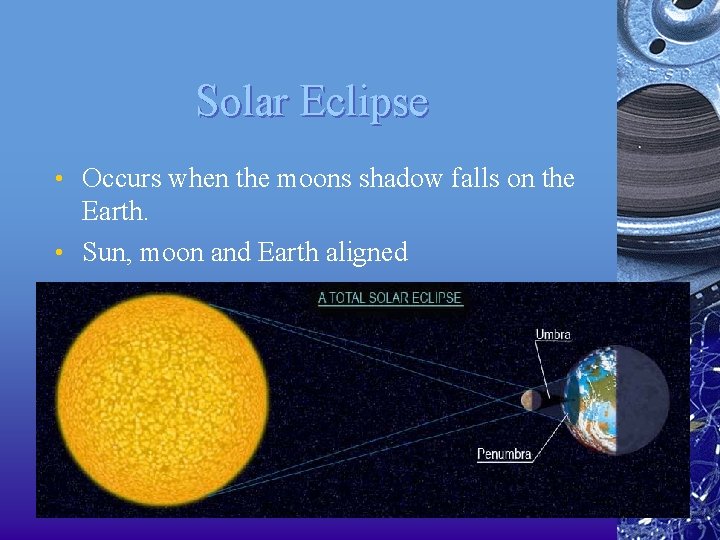 Solar Eclipse

• Occurs when the moons shadow falls on the Earth.
• Sun, moon and Earth aligned

A TOTAL SOLAR ECLIPSE

Umbra

Penumbra